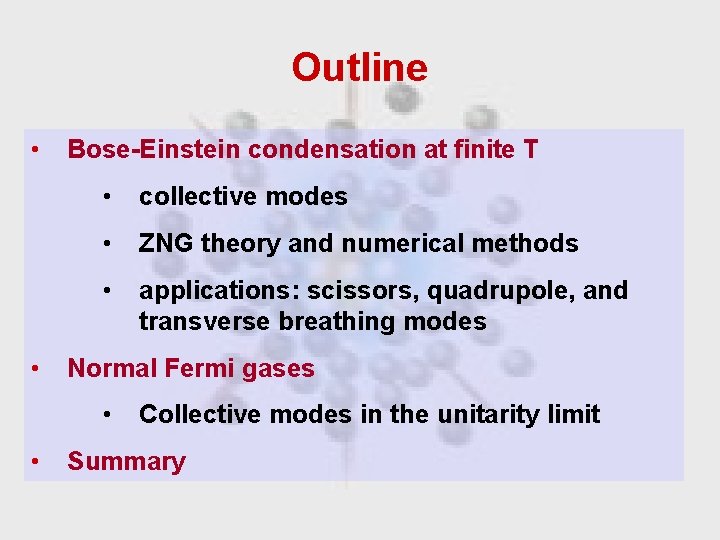 Outline

• Bose-Einstein condensation at finite T

• collective modes

• ZNG theory and numerical methods

• applications: scissors, quadrupole, and transverse breathing modes

• Normal Fermi gases

• Collective modes in the unitarity limit

• Summary